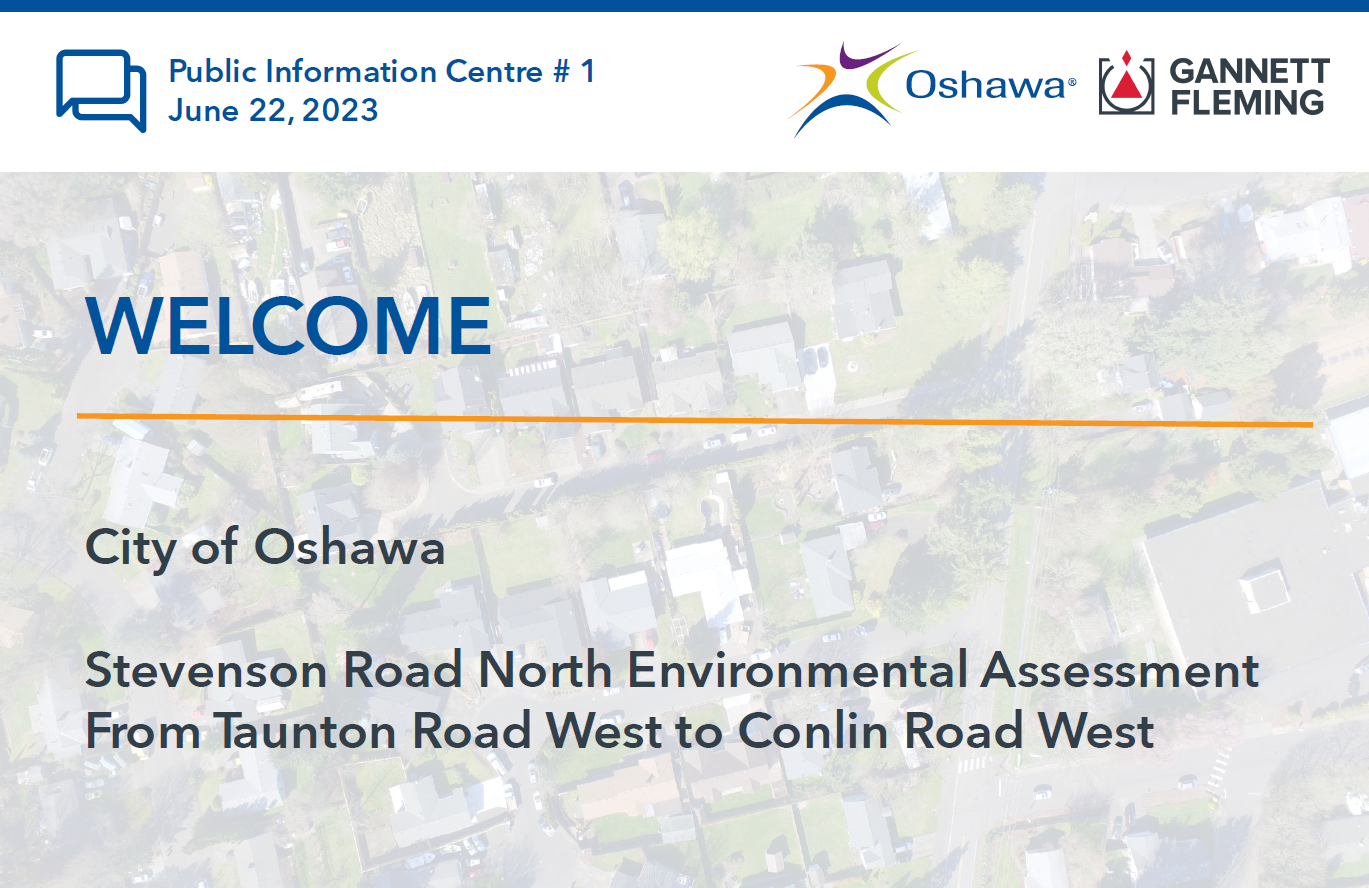 Public Information Centre # 1
June 22, 2023

Oshawa®

GANNETT FLEMING

WELCOME

City of Oshawa

Stevenson Road North Environmental Assessment
From Taunton Road West to Conlin Road West